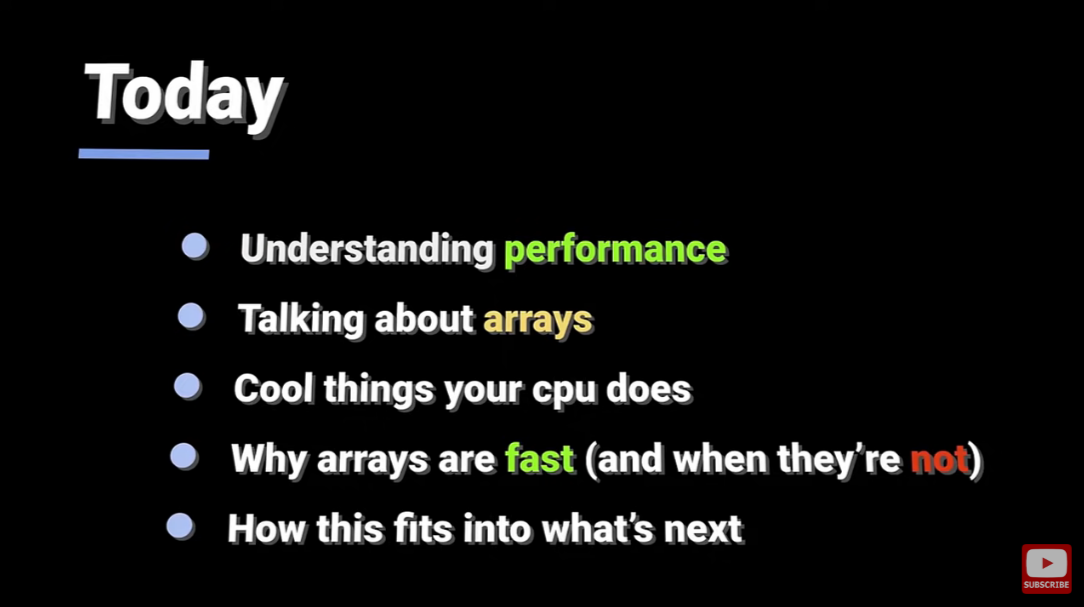 Today

- Understanding performance
- Talking about arrays
- Cool things your cpu does
- Why arrays are fast (and when they're not)
- How this fits into what's next

SUBSCRIBE